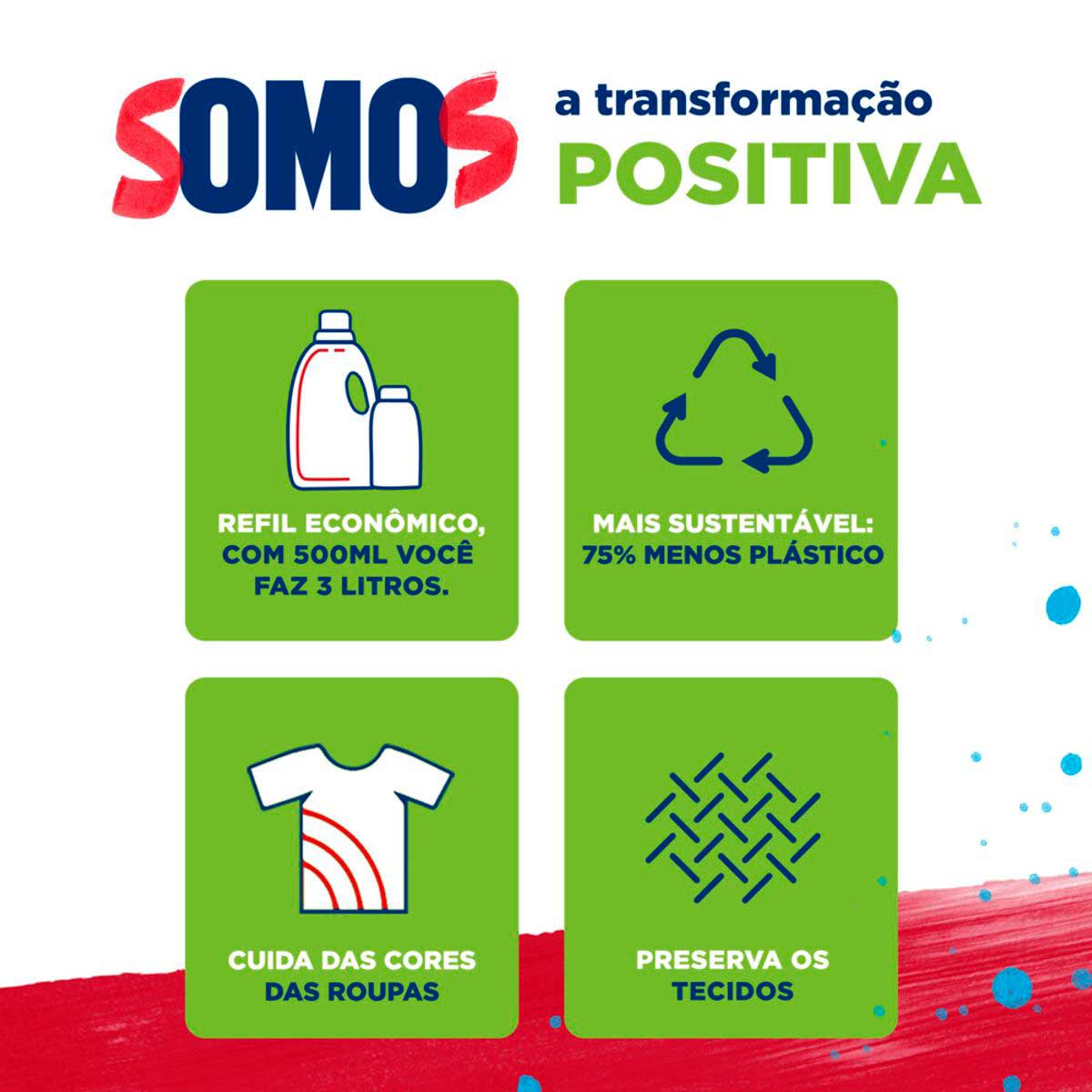 SOMOS a transformação POSITIVA

REFIL ECONÔMICO, COM 500ML VOCÊ FAZ 3 LITROS.

MAIS SUSTENTÁVEL: 75% MENOS PLÁSTICO

CUIDA DAS CORES DAS ROUPAS

PRESERVA OS TECIDOS